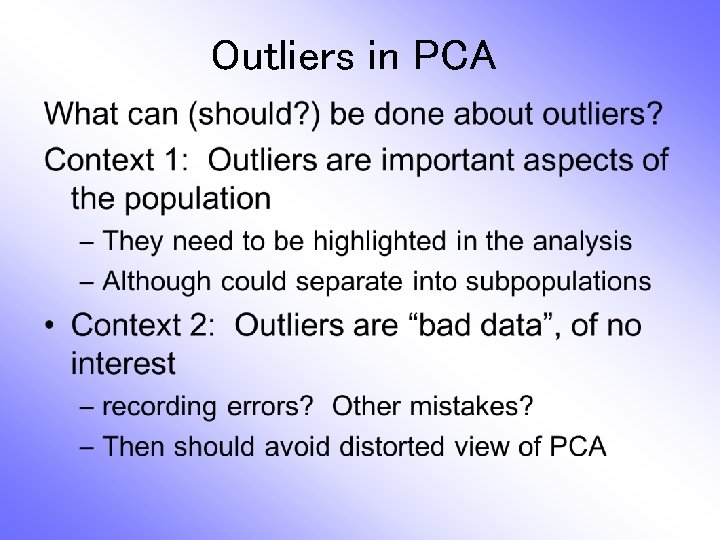 Outliers in PCA

What can (should?) be done about outliers?

Context 1: Outliers are important aspects of the population

– They need to be highlighted in the analysis
– Although could separate into subpopulations

• Context 2: Outliers are “bad data”, of no interest

– recording errors? Other mistakes?
– Then should avoid distorted view of PCA